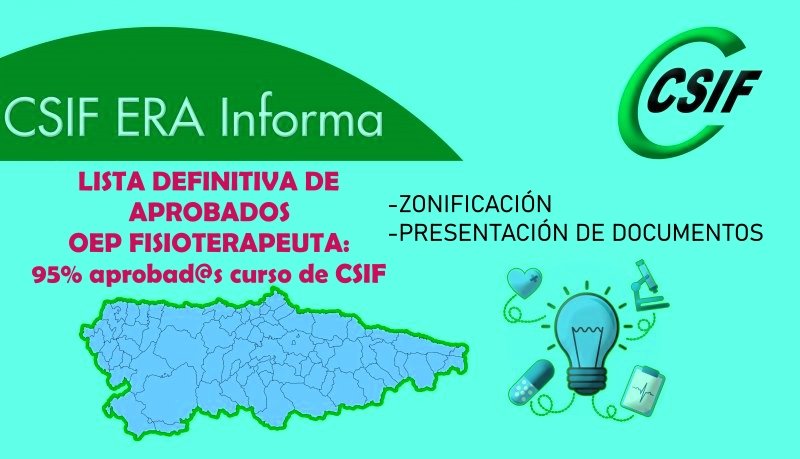 CSIF ERA Informa

CSIF

LISTA DEFINITIVA DE APROBADOS OEP FISIOTERAPEUTA:
95% aprobad@s curso de CSIF

-ZONIFICACIÓN
-PRESENTACIÓN DE DOCUMENTOS